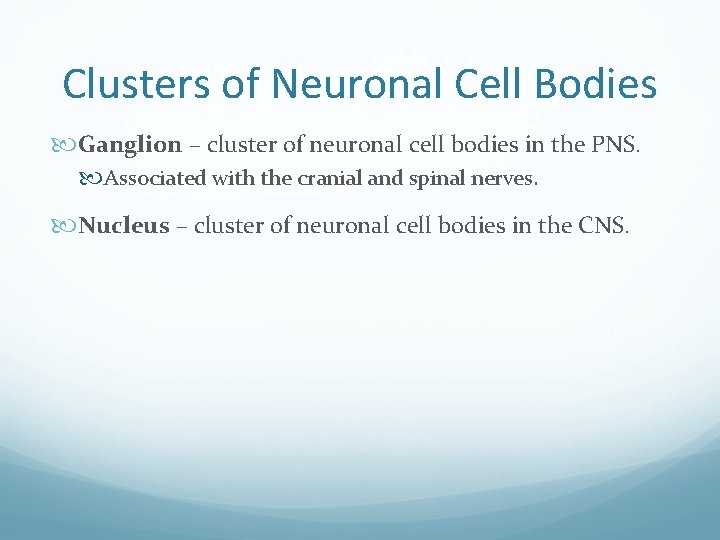 Clusters of Neuronal Cell Bodies

Ganglion – cluster of neuronal cell bodies in the PNS.

Associated with the cranial and spinal nerves.

Nucleus – cluster of neuronal cell bodies in the CNS.